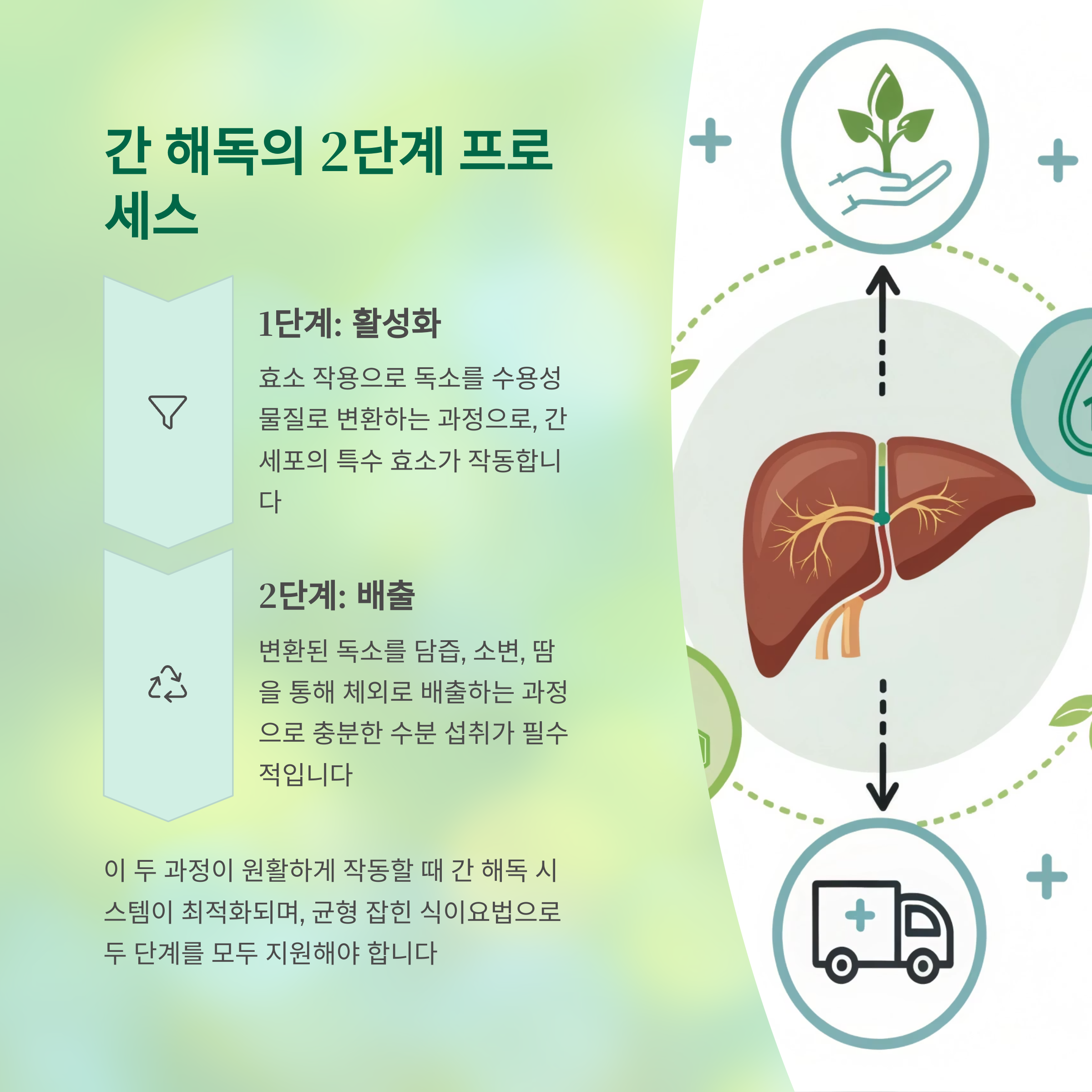 간 해독의 2단계 프로세스

1단계: 활성화

효소 작용으로 독소를 수용성 물질로 변환하는 과정으로, 간 세포의 특수 효소가 작동합니다

2단계: 배출

변환된 독소를 담즙, 소변, 땀을 통해 체외로 배출하는 과정으로 충분한 수분 섭취가 필수적입니다

이 두 과정이 원활하게 작동할 때 간 해독 시스템이 최적화되며, 균형 잡힌 식이요법으로 두 단계를 모두 지원해야 합니다